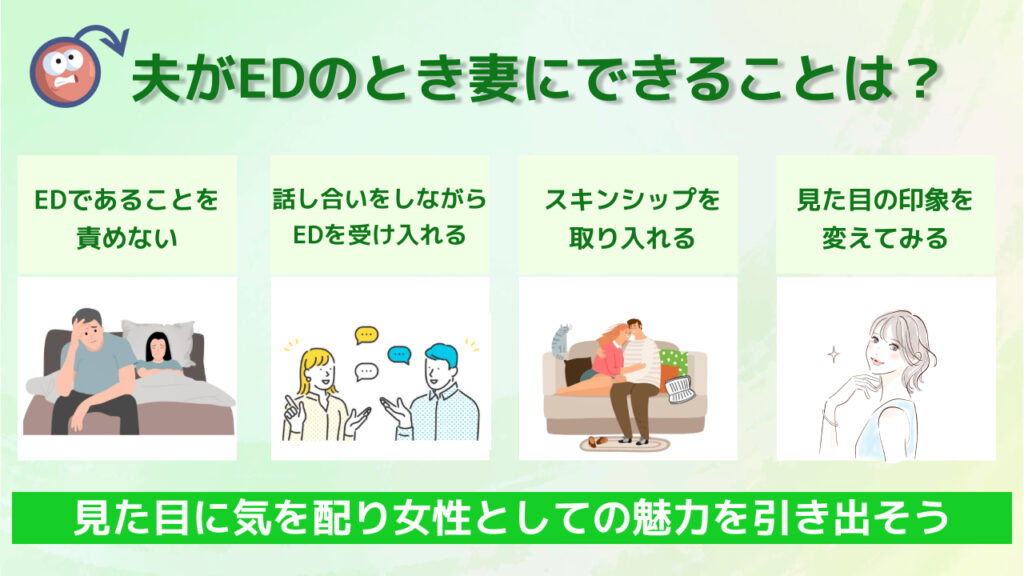 夫がEDのとき妻にできることは？

EDであることを責めない

話し合いをしながらEDを受け入れる

スキンシップを取り入れる

見た目の印象を変えてみる

見た目に気を配り女性としての魅力を引き出そう